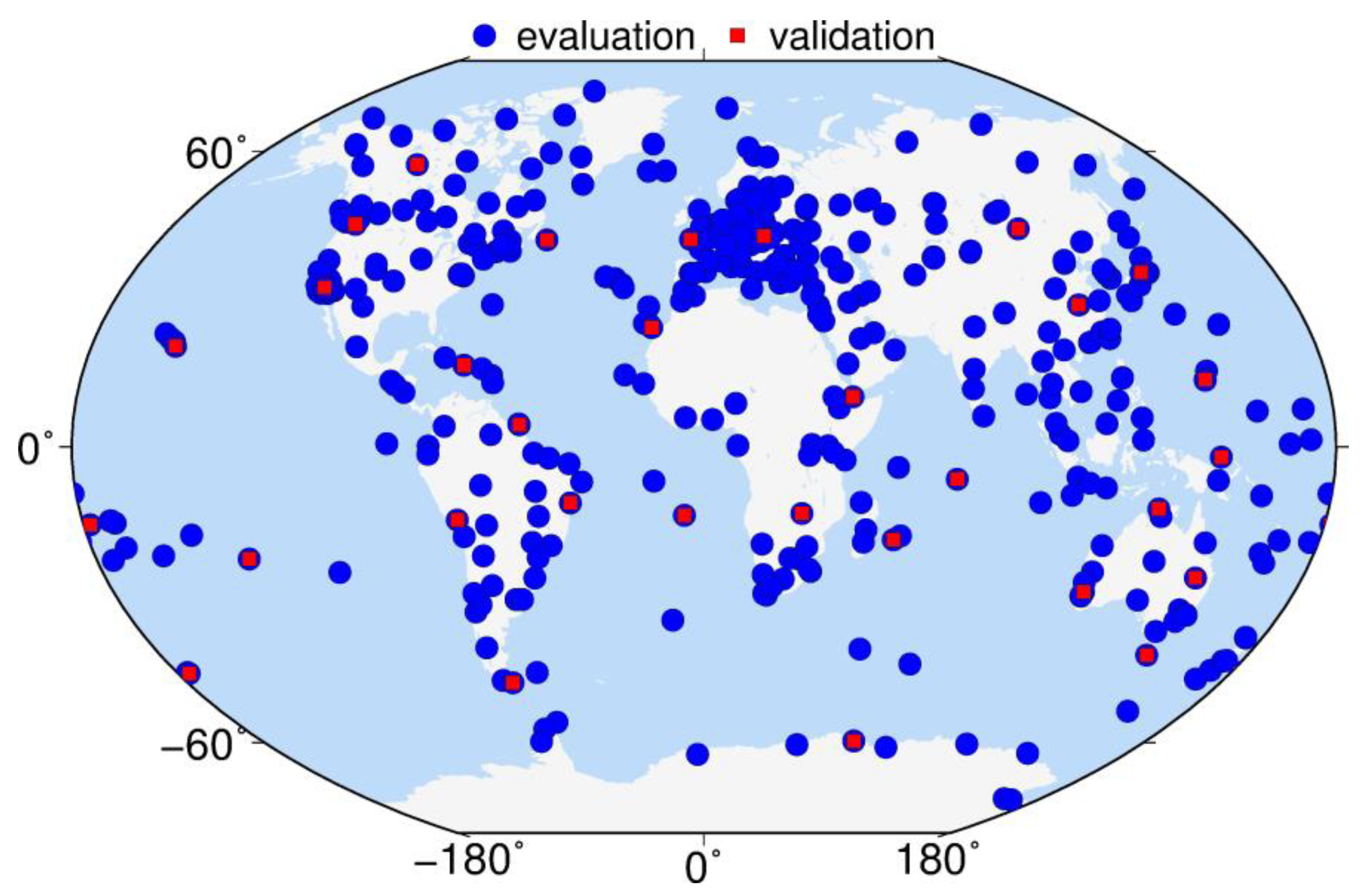 evaluation validation

60°

0°

−60°

−180° 0° 180°